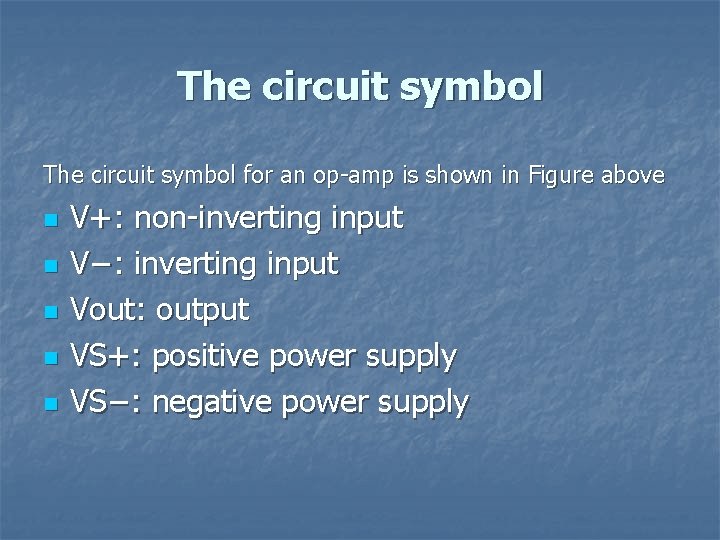 The circuit symbol

The circuit symbol for an op-amp is shown in Figure above

- V+: non-inverting input
- V−: inverting input
- Vout: output
- VS+: positive power supply
- VS−: negative power supply